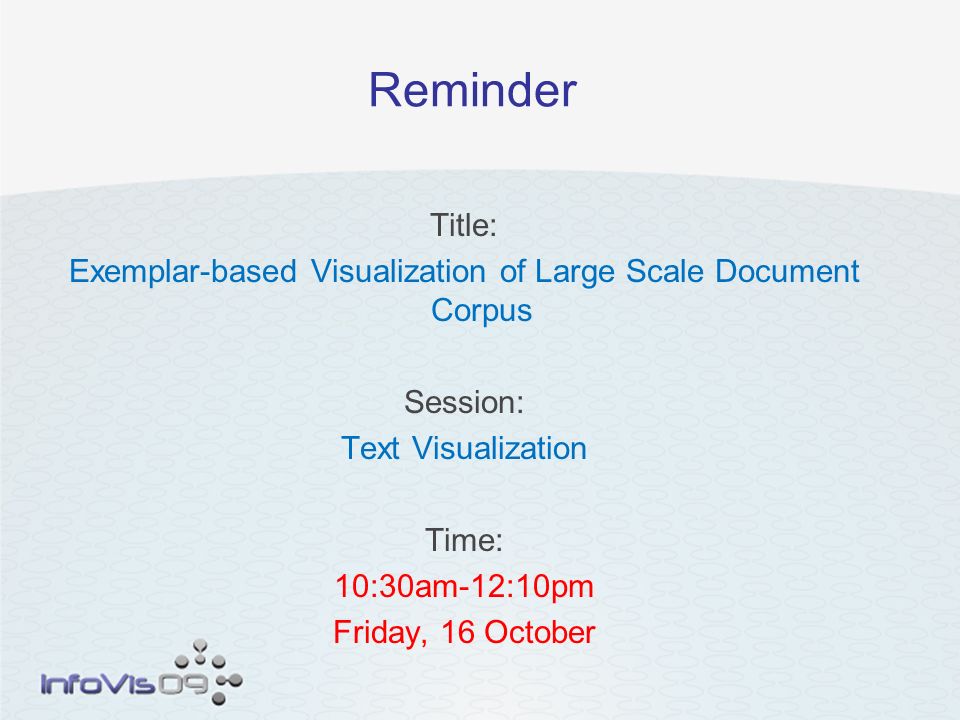 Reminder

Title:
Exemplar-based Visualization of Large Scale Document Corpus

Session:
Text Visualization

Time:
10:30am-12:10pm
Friday, 16 October

InfoVis09